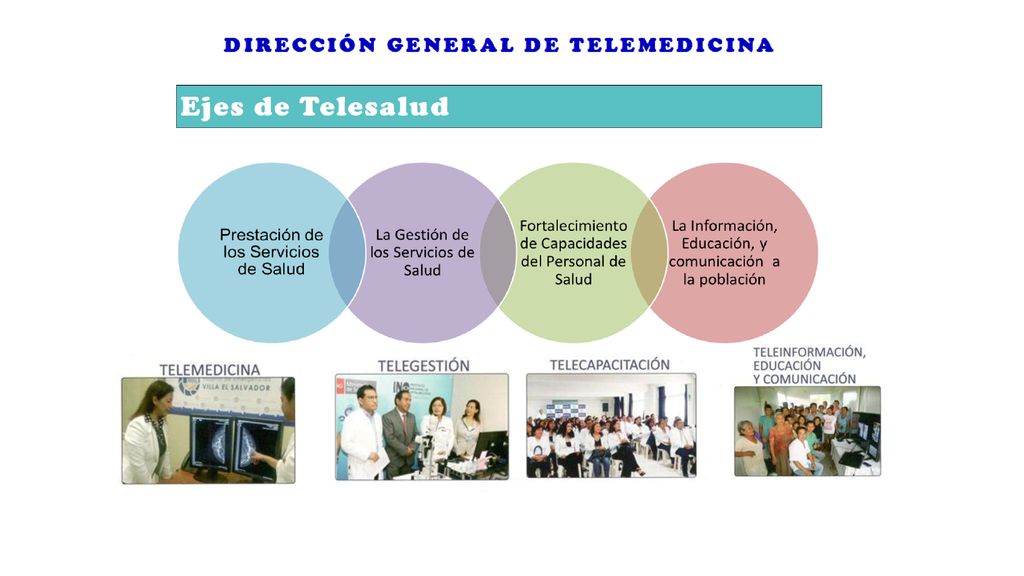 DIRECCIÓN GENERAL DE TELEMEDICINA

Ejes de Telesalud

Prestación de los Servicios de Salud

La Gestión de los Servicios de Salud

Fortalecimiento de Capacidades del Personal de Salud

La Información, Educación, y comunicación a la población

TELEMEDICINA

VILLA EL SALVADOR

TELEGESTIÓN

TELECAPACITACIÓN

TELEINFORMACIÓN, EDUCACIÓN Y COMUNICACIÓN